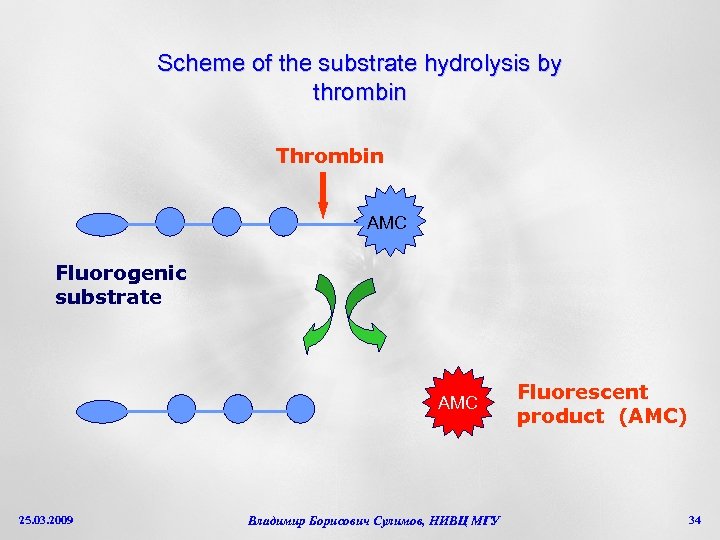 Scheme of the substrate hydrolysis by thrombin

Thrombin

AMC

Fluorogenic substrate

AMC

Fluorescent product (AMC)

25.03.2009

Владимир Борисович Сулимов, НИВЦ МГУ

34